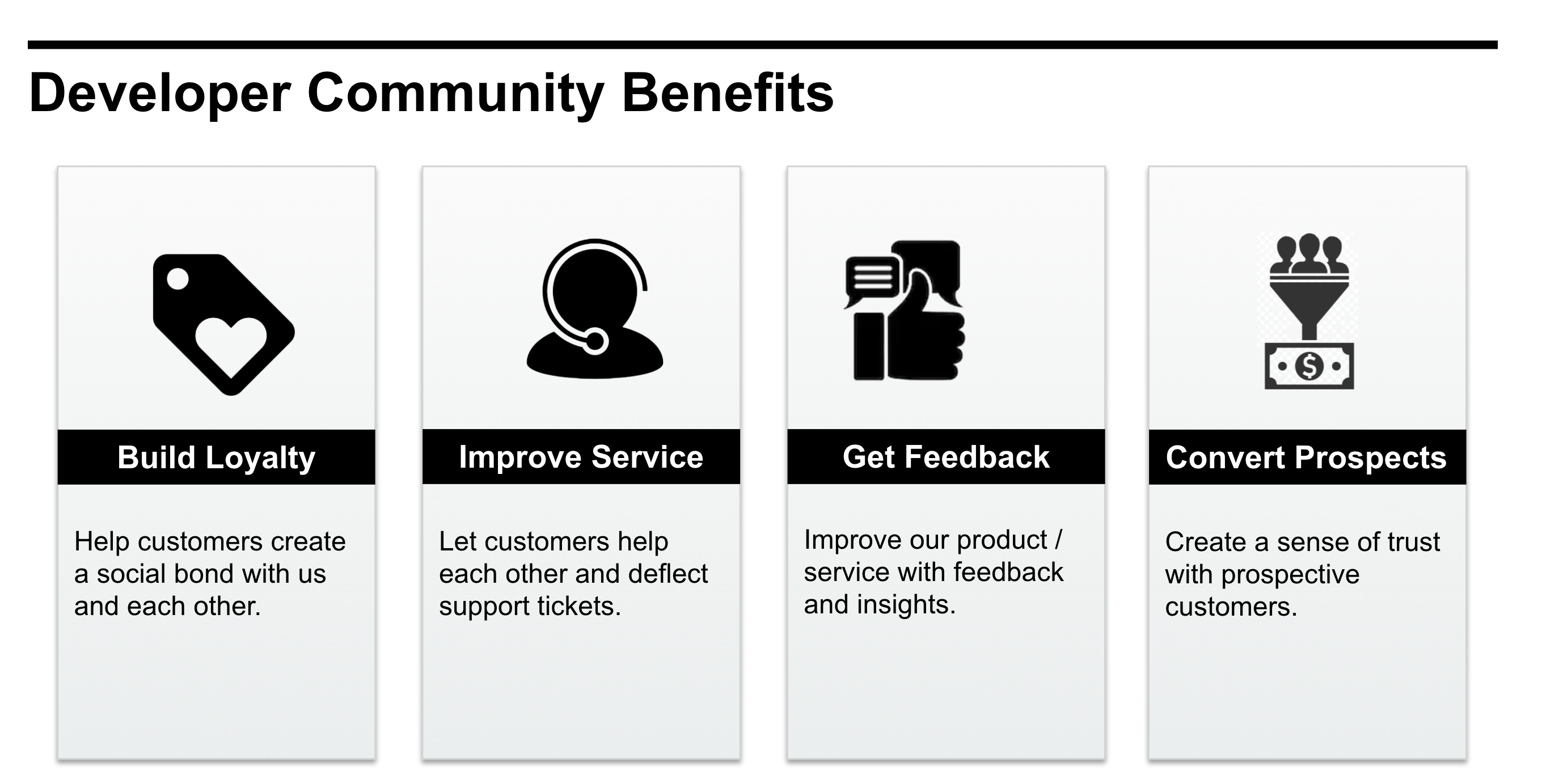 Developer Community Benefits

Build Loyalty

Help customers create a social bond with us and each other.

Improve Service

Let customers help each other and deflect support tickets.

Get Feedback

Improve our product / service with feedback and insights.

Convert Prospects

Create a sense of trust with prospective customers.